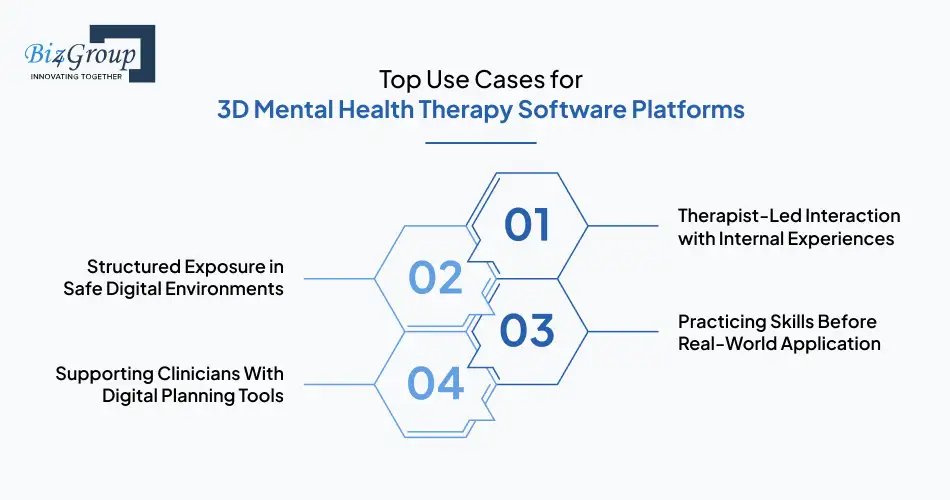 Biz4Group
INNOVATING TOGETHER

Top Use Cases for
3D Mental Health Therapy Software Platforms

01
Therapist-Led Interaction with Internal Experiences

02
Structured Exposure in Safe Digital Environments

03
Practicing Skills Before Real-World Application

04
Supporting Clinicians With Digital Planning Tools